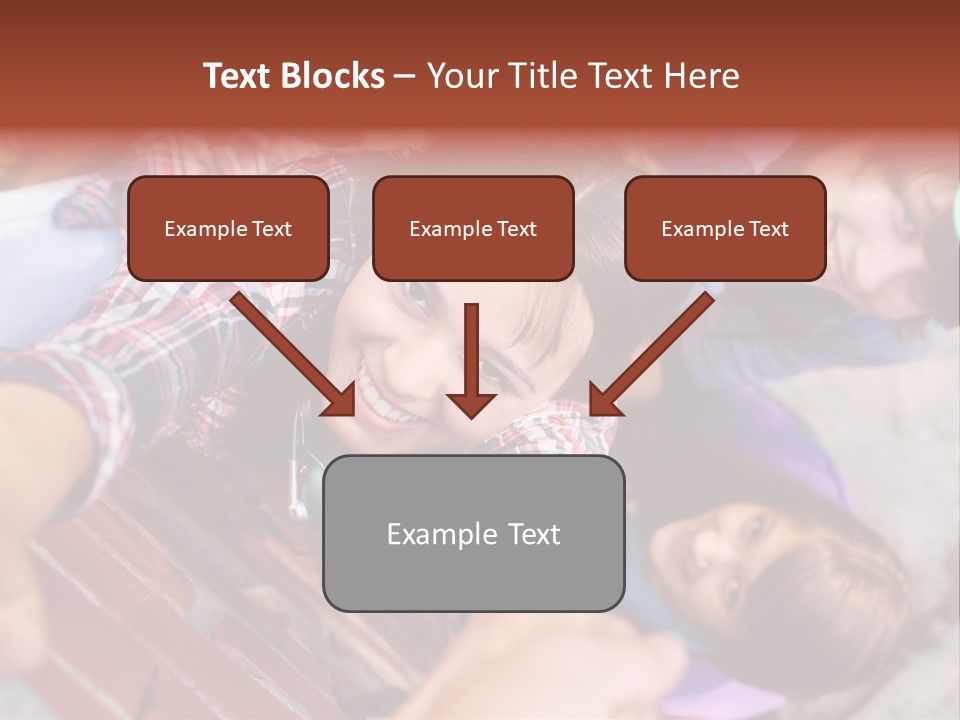 Text Blocks – Your Title Text Here

Example Text

Example Text

Example Text

Example Text